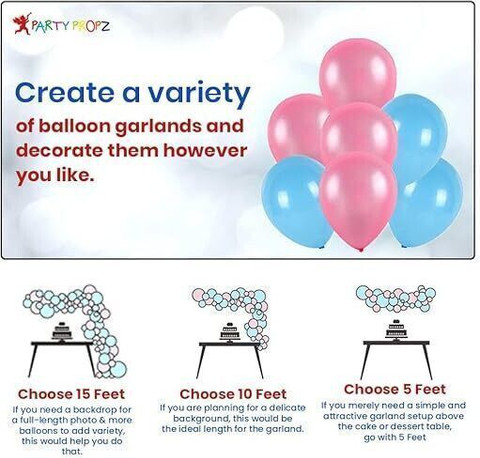 PARTY PROPZ

Create a variety

of balloon garlands and decorate them however you like.

Choose 15 Feet

If you need a backdrop for a full-length photo & more balloons to add variety, this would help you do that.

Choose 10 Feet

If you are planning for a delicate background, this would be the ideal length for the garland.

Choose 5 Feet

If you merely need a simple and attractive garland setup above the cake or dessert table, go with 5 Feet